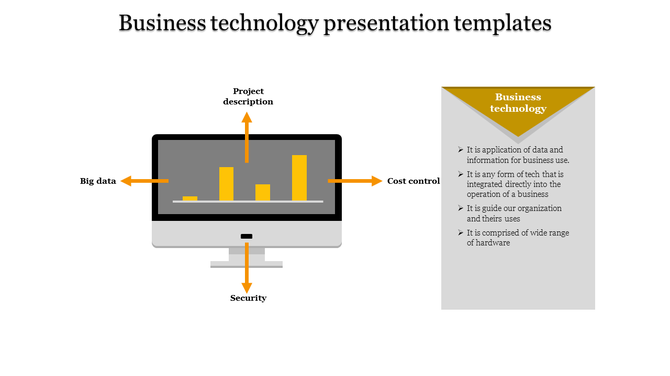 Business technology presentation templates

Project description

Big data

Cost control

Security

Business technology

➢ It is application of data and information for business use.

➢ It is any form of tech that is integrated directly into the operation of a business

➢ It is guide our organization and theirs uses

➢ It is comprised of wide range of hardware